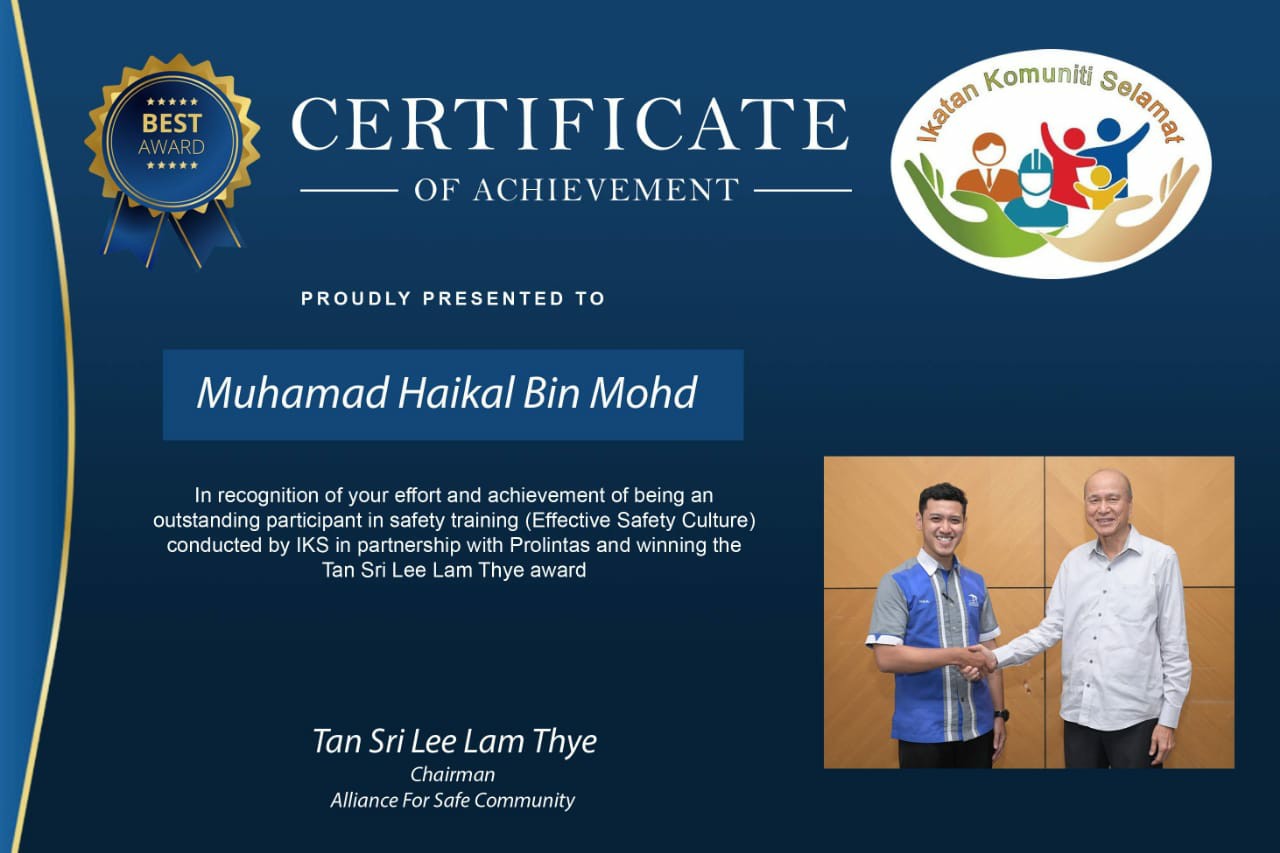 BEST AWARD

CERTIFICATE

OF ACHIEVEMENT

Ikatan Komuniti Selamat

PROUDLY PRESENTED TO

Muhamad Haikal Bin Mohd

In recognition of your effort and achievement of being an outstanding participant in safety training (Effective Safety Culture) conducted by IKS in partnership with Prolintas and winning the Tan Sri Lee Lam Thye award

Tan Sri Lee Lam Thye
Chairman
Alliance For Safe Community